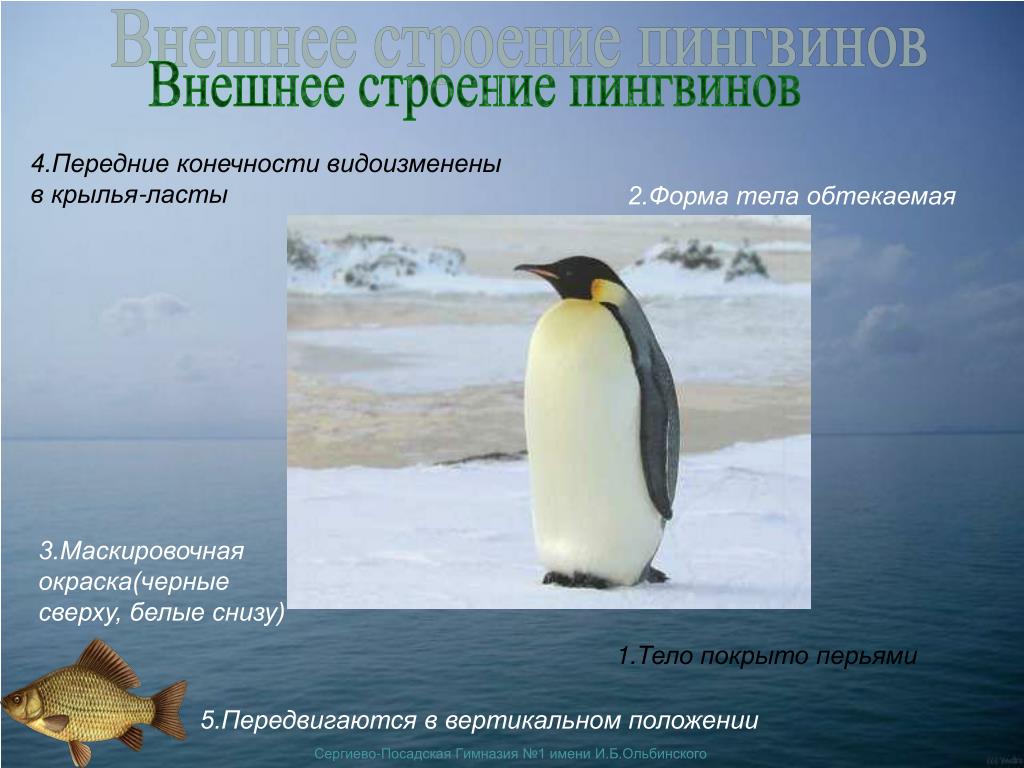 Внешнее строение пингвинов
Внешнее строение пингвинов

4.Передние конечности видоизменены в крылья-ласты

2.Форма тела обтекаемая

3.Маскировочная окраска(черные сверху, белые снизу)

1.Тело покрыто перьями

5.Передвигаются в вертикальном положении

Сергиево-Посадская Гимназия №1 имени И.Б.Ольбинского